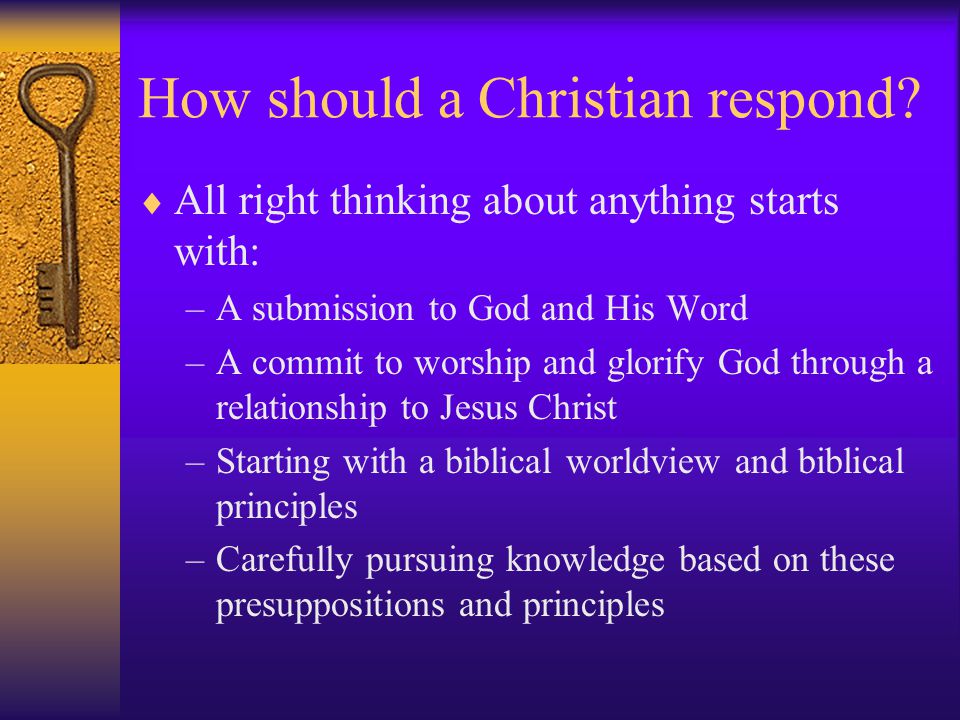 How should a Christian respond?

♦ All right thinking about anything starts with:
– A submission to God and His Word
– A commit to worship and glorify God through a relationship to Jesus Christ
– Starting with a biblical worldview and biblical principles
– Carefully pursuing knowledge based on these presuppositions and principles